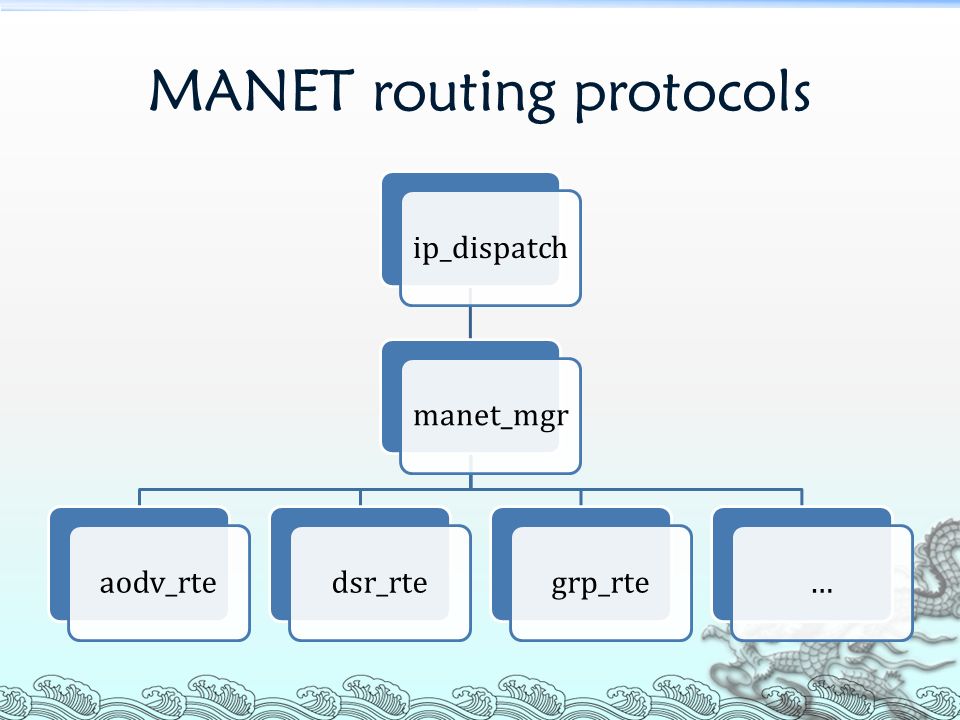 MANET routing protocols

ip_dispatch

manet_mgr

aodv_rte

dsr_rte

grp_rte

...